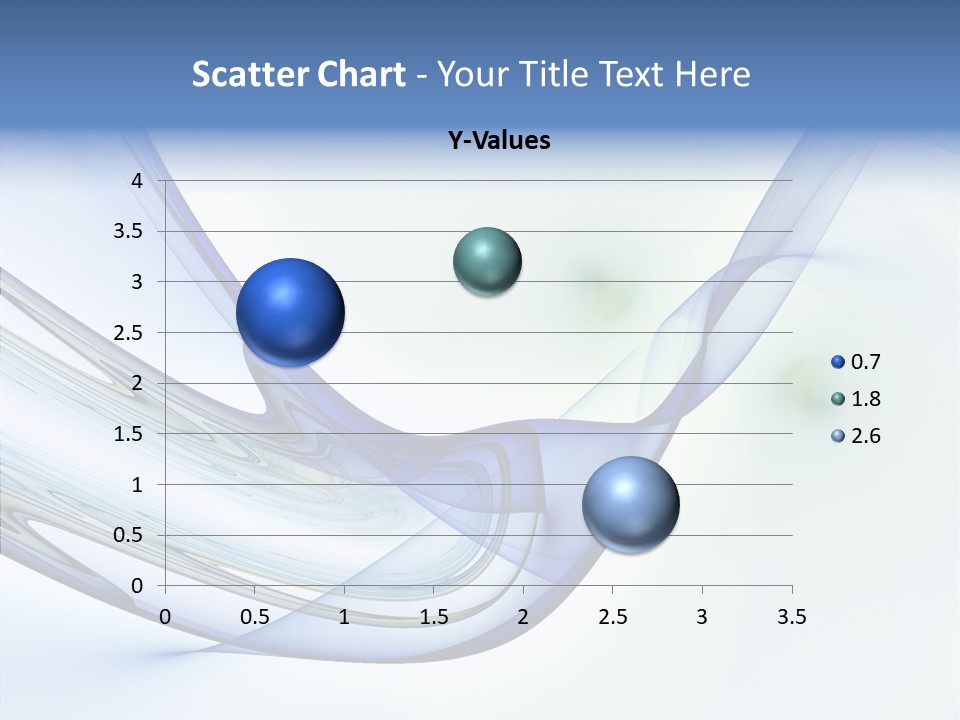 Scatter Chart - Your Title Text Here

Y-Values

4
3.5
3
2.5
2
1.5
1
0.5
0

0 0.5 1 1.5 2 2.5 3 3.5

0.7
1.8
2.6